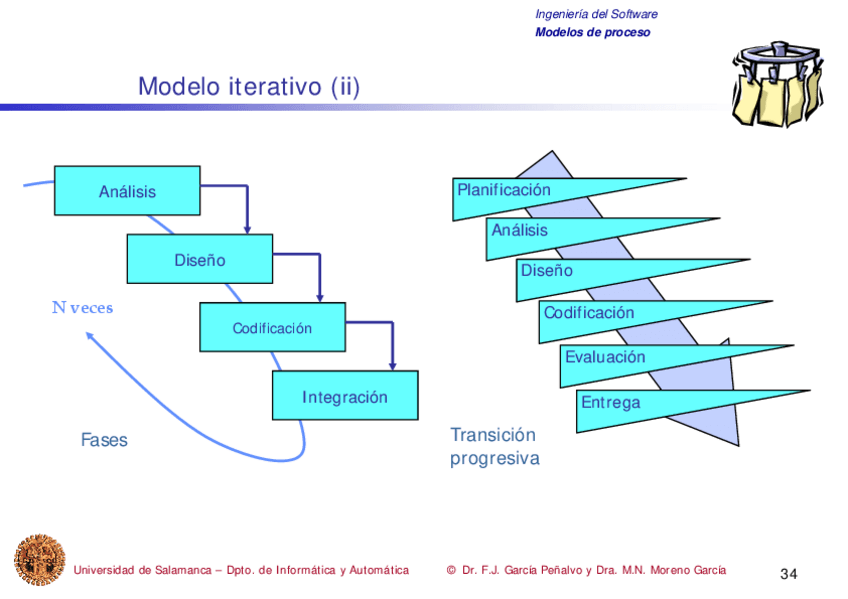 Ingeniería del Software
Modelos de proceso

Modelo iterativo (ii)

Análisis

Diseño

Codificación

Integración

N veces

Fases

Planificación

Análisis

Diseño

Codificación

Evaluación

Entrega

Transición progresiva

Universidad de Salamanca – Dpto. de Informática y Automática © Dr. F.J. García Peñalvo y Dra. M.N. Moreno García 34